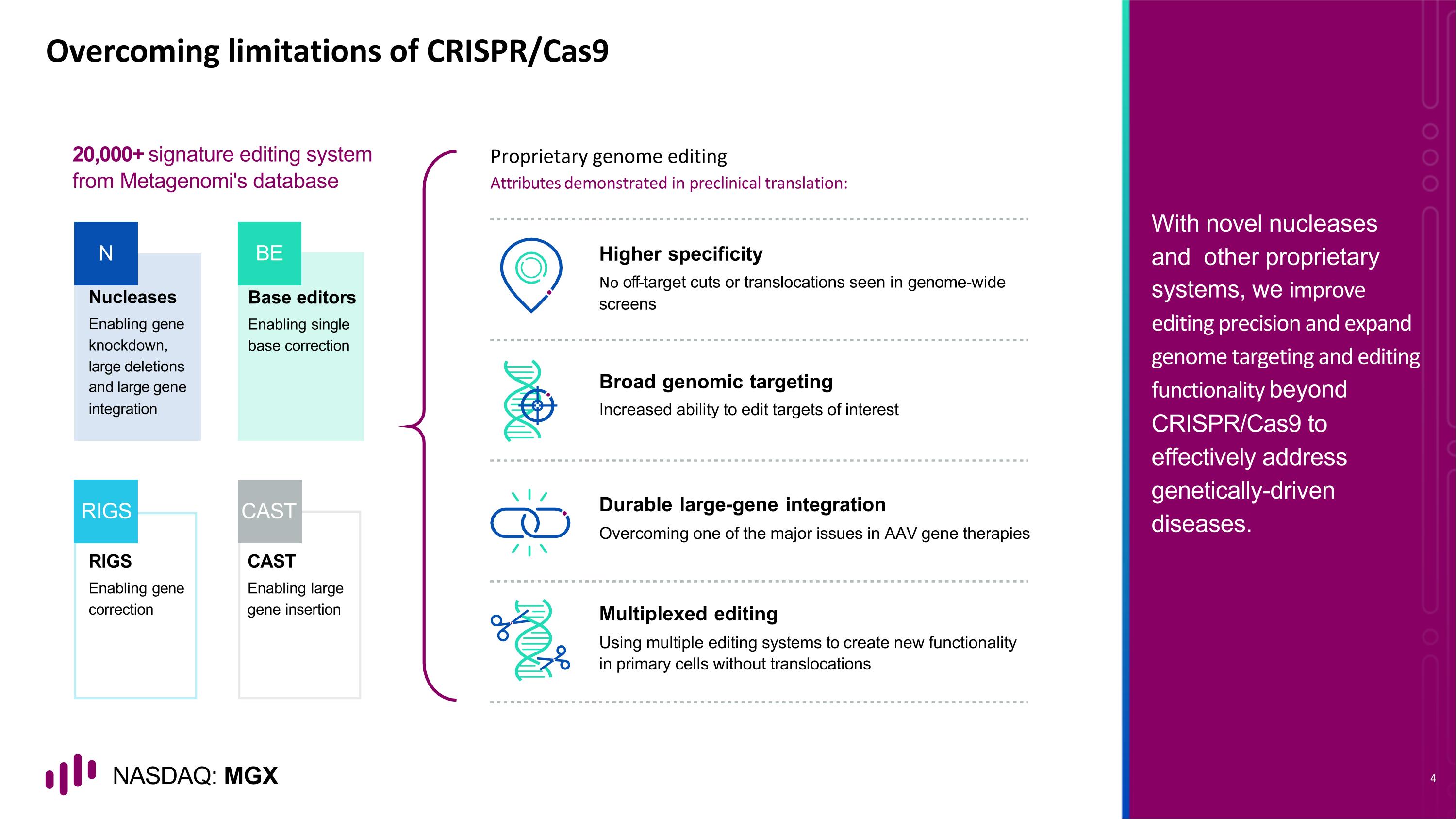 Overcoming limitations of CRISPR/Cas9

20,000+ signature editing system from Metagenomi's database

N

Nucleases

Enabling gene knockdown, large deletions and large gene integration

BE

Base editors

Enabling single base correction

RIGS

RIGS

Enabling gene correction

CAST

CAST

Enabling large gene insertion

Proprietary genome editing

Attributes demonstrated in preclinical translation:

Higher specificity

No off-target cuts or translocations seen in genome-wide screens

Broad genomic targeting

Increased ability to edit targets of interest

Durable large-gene integration

Overcoming one of the major issues in AAV gene therapies

Multiplexed editing

Using multiple editing systems to create new functionality in primary cells without translocations

With novel nucleases and other proprietary systems, we improve editing precision and expand genome targeting and editing functionality beyond CRISPR/Cas9 to effectively address genetically-driven diseases.

NASDAQ: MGX

4